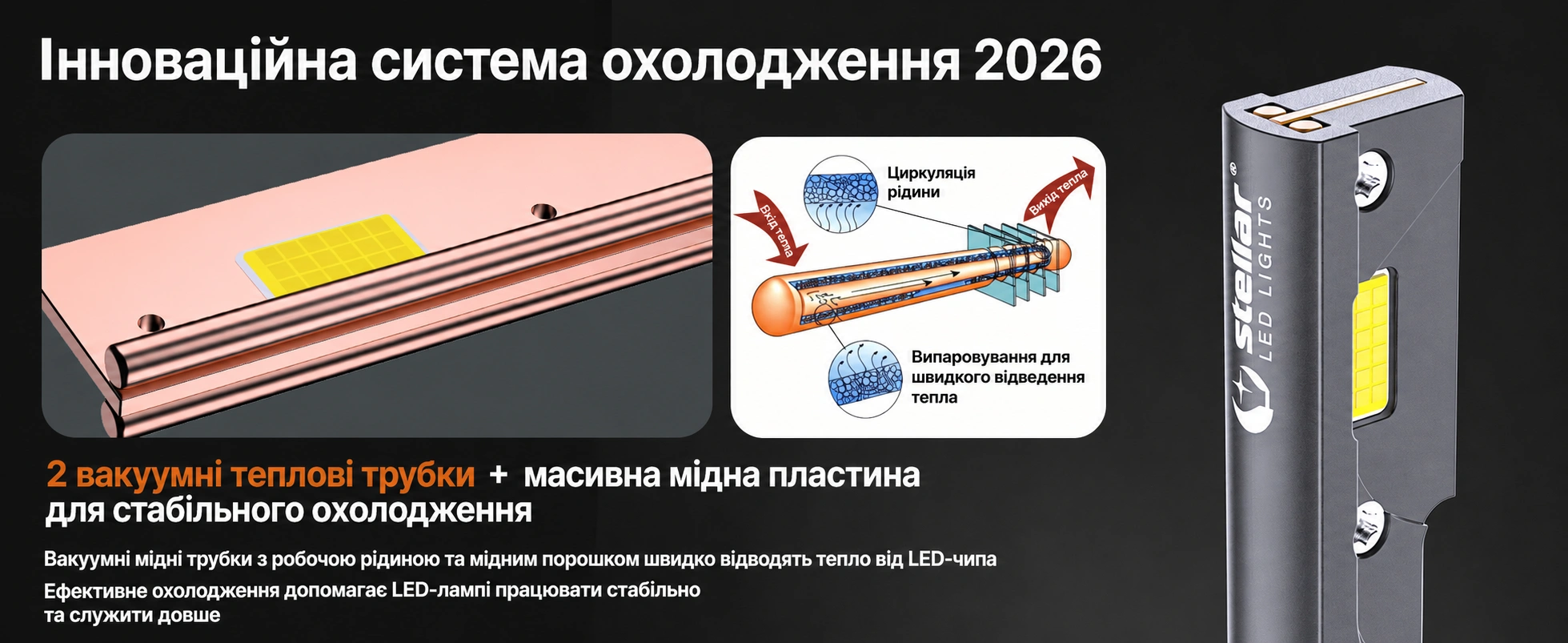 Інноваційна система охолодження 2026

Циркуляція рідини

Вхід тепла

Вихід тепла

Випаровування для швидкого відведення тепла

stellar®
LED LIGHTS

2 вакуумні теплові трубки + масивна мідна пластина для стабільного охолодження

Вакуумні мідні трубки з робочою рідиною та мідним порошком швидко відводять тепло від LED-чипа

Ефективне охолодження допомагає LED-лампі працювати стабільно та служити довше